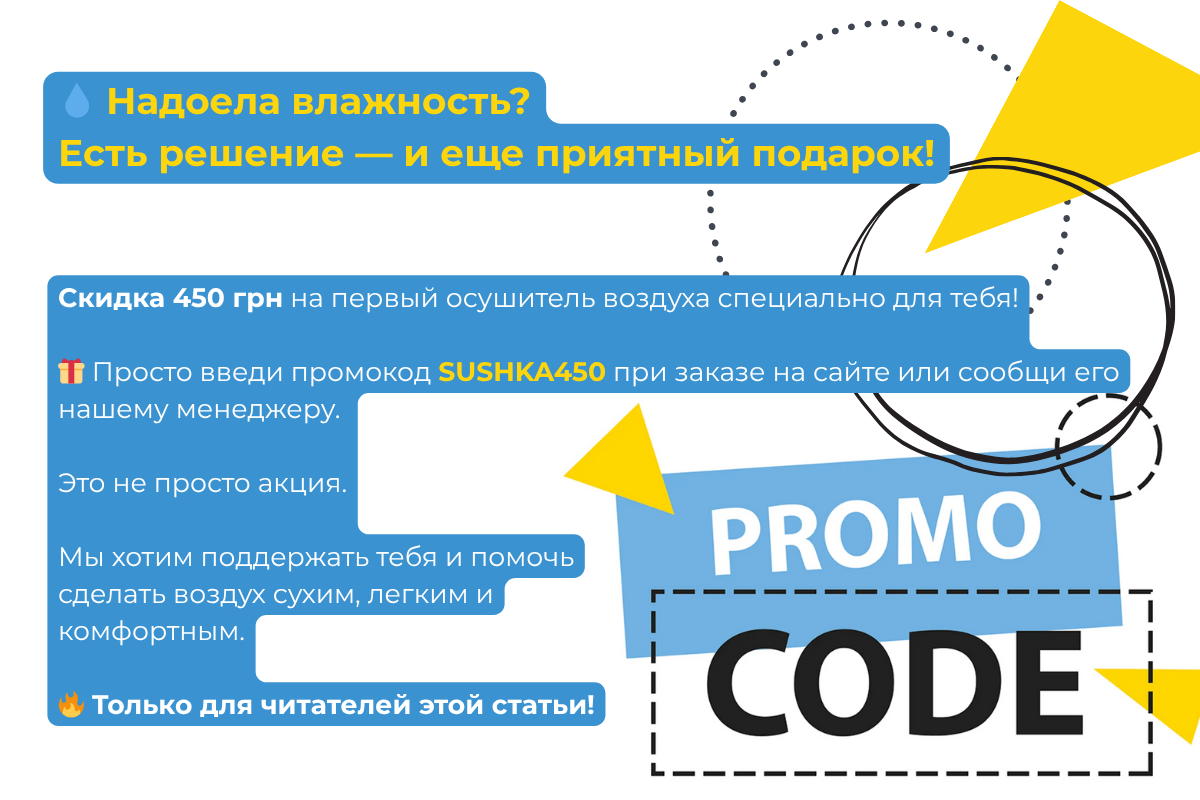 💧 Надоела влажность?
Есть решение — и еще приятный подарок!

Скидка 450 грн на первый осушитель воздуха специально для тебя!

🎁 Просто введи промокод SUSHKA450 при заказе на сайте или сообщи его нашему менеджеру.

Это не просто акция.

Мы хотим поддержать тебя и помочь сделать воздух сухим, легким и комфортным.

🔥 Только для читателей этой статьи!

PROMO
CODE